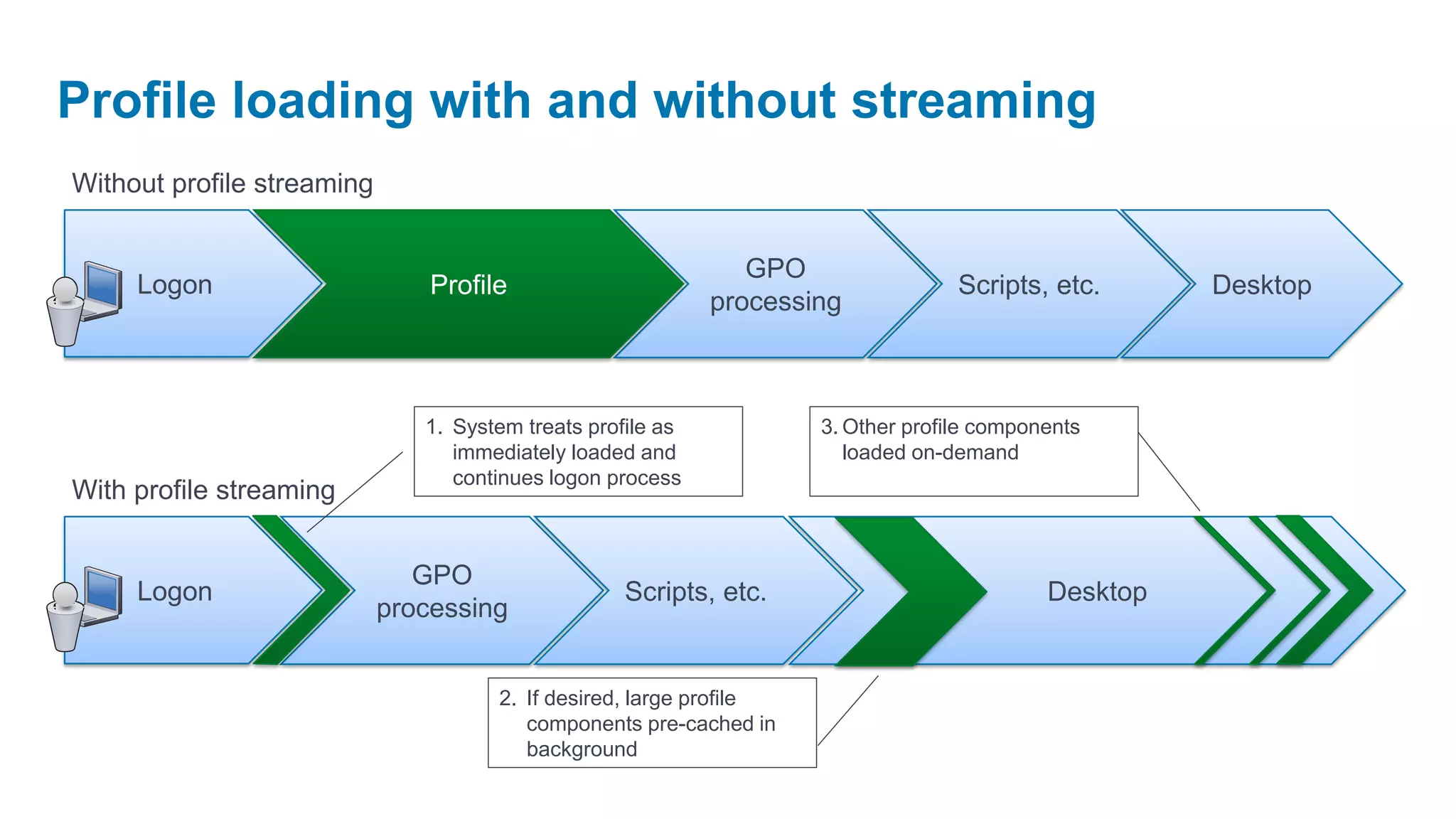 Profile loading with and without streaming

Without profile streaming

Logon

Profile

GPO processing

Scripts, etc.

Desktop

1. System treats profile as immediately loaded and continues logon process

3. Other profile components loaded on-demand

With profile streaming

Logon

GPO processing

Scripts, etc.

Desktop

2. If desired, large profile components pre-cached in background